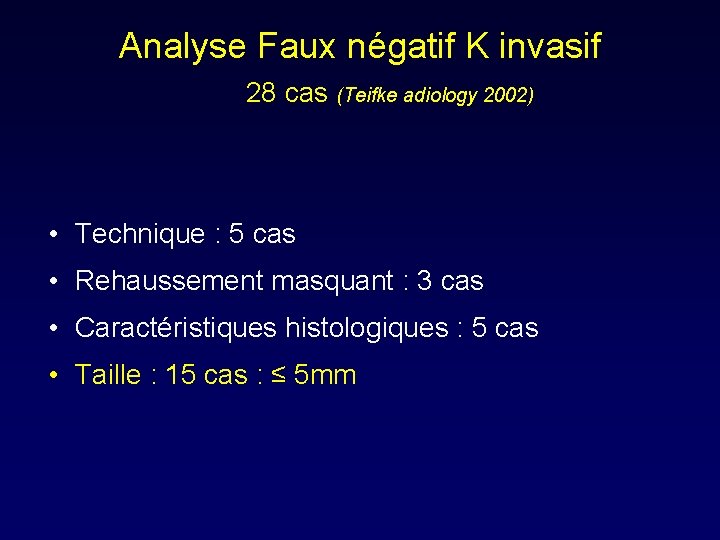 Analyse Faux négatif K invasif

28 cas (Teifke adiology 2002)

• Technique : 5 cas
• Rehaussement masquant : 3 cas
• Caractéristiques histologiques : 5 cas
• Taille : 15 cas : ≤ 5mm